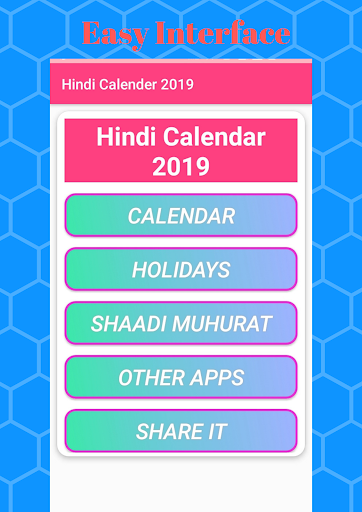 Easy Interface

Hindi Calender 2019

Hindi Calendar 2019

CALENDAR

HOLIDAYS

SHAADI MUHURAT

OTHER APPS

SHARE IT